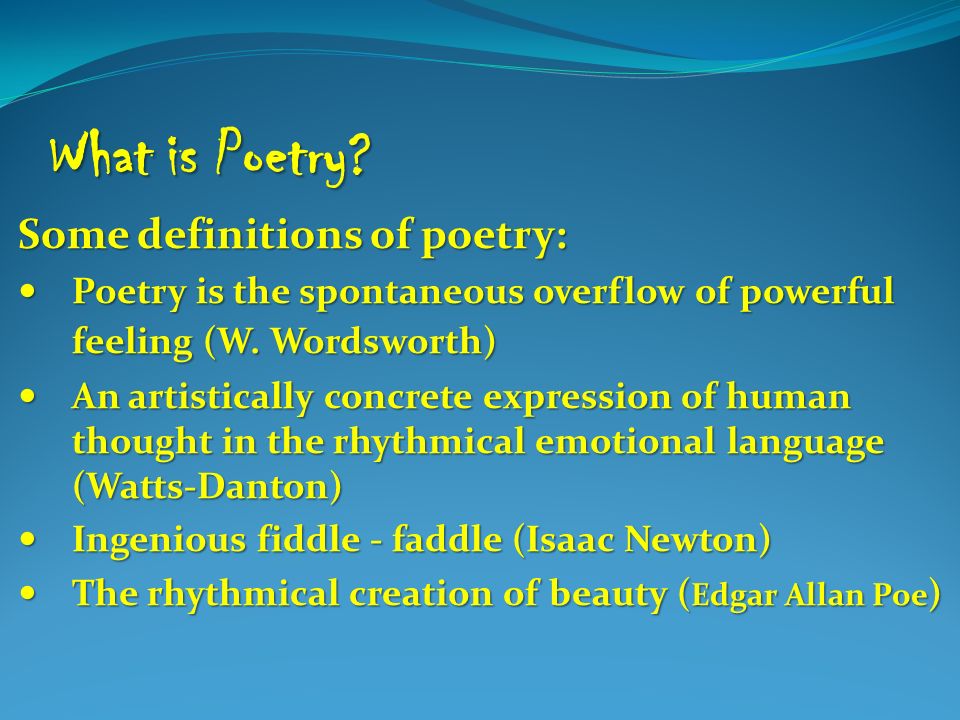 What is Poetry?

Some definitions of poetry:

• Poetry is the spontaneous overflow of powerful feeling (W. Wordsworth)

• An artistically concrete expression of human thought in the rhythmical emotional language (Watts-Danton)

• Ingenious fiddle - faddle (Isaac Newton)

• The rhythmical creation of beauty (Edgar Allan Poe)